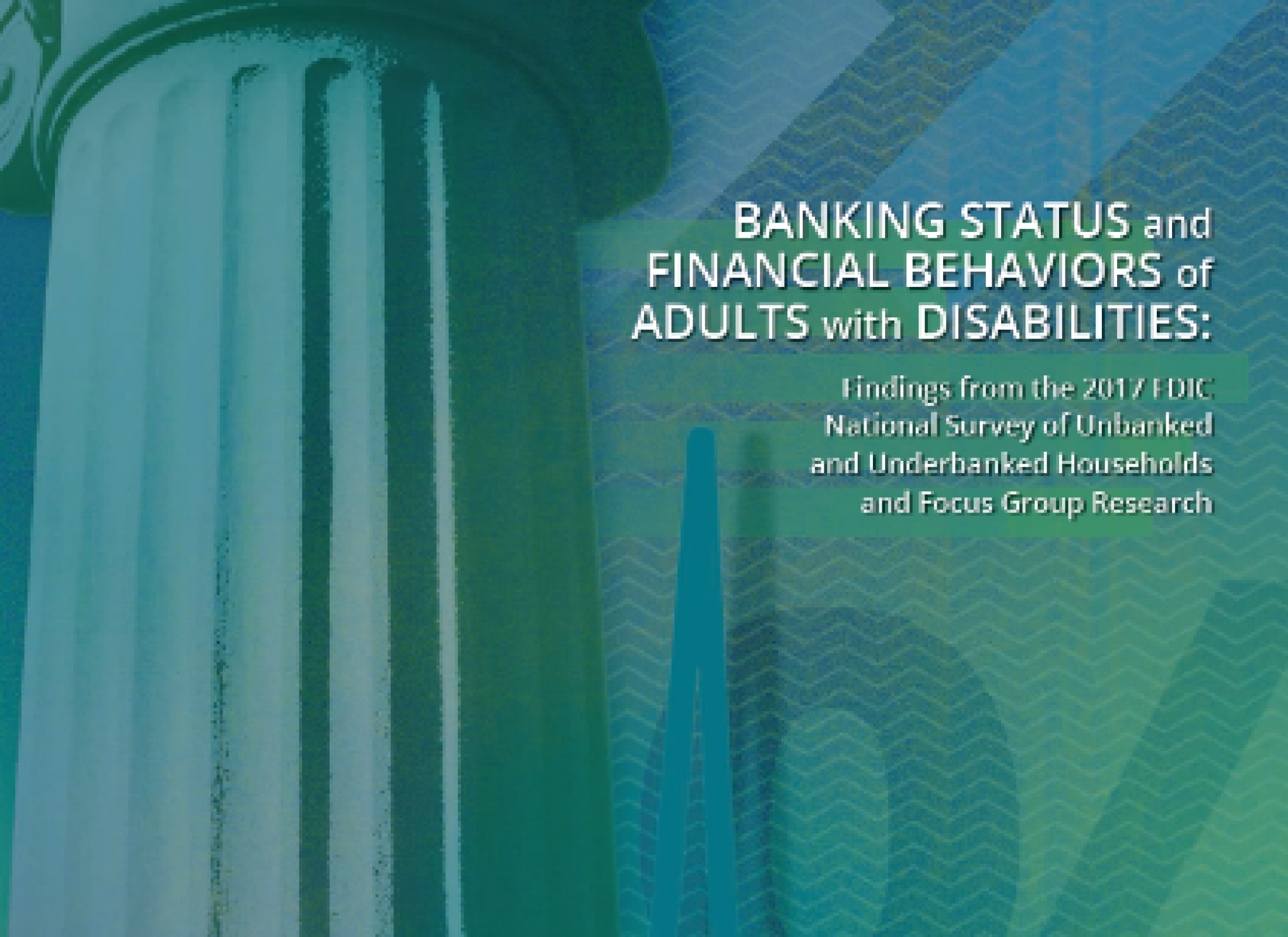 BANKING STATUS and FINANCIAL BEHAVIORS of ADULTS with DISABILITIES:

Findings from the 2017 FDIC National Survey of Unbanked and Underbanked Households and Focus Group Research